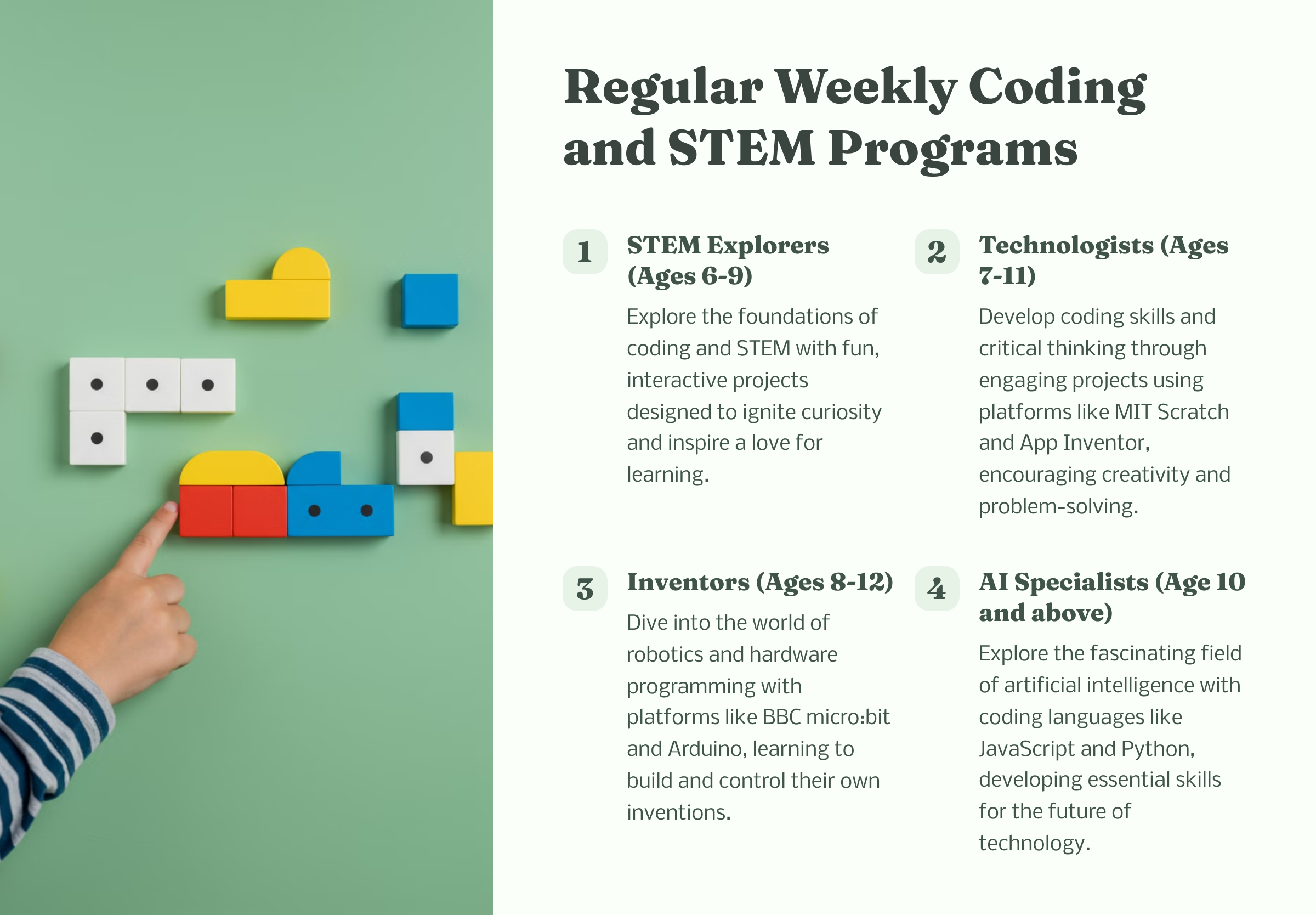 Regular Weekly Coding and STEM Programs

1

STEM Explorers (Ages 6-9)

Explore the foundations of coding and STEM with fun, interactive projects designed to ignite curiosity and inspire a love for learning.

2

Technologists (Ages 7-11)

Develop coding skills and critical thinking through engaging projects using platforms like MIT Scratch and App Inventor, encouraging creativity and problem-solving.

3

Inventors (Ages 8-12)

Dive into the world of robotics and hardware programming with platforms like BBC micro:bit and Arduino, learning to build and control their own inventions.

4

AI Specialists (Age 10 and above)

Explore the fascinating field of artificial intelligence with coding languages like JavaScript and Python, developing essential skills for the future of technology.